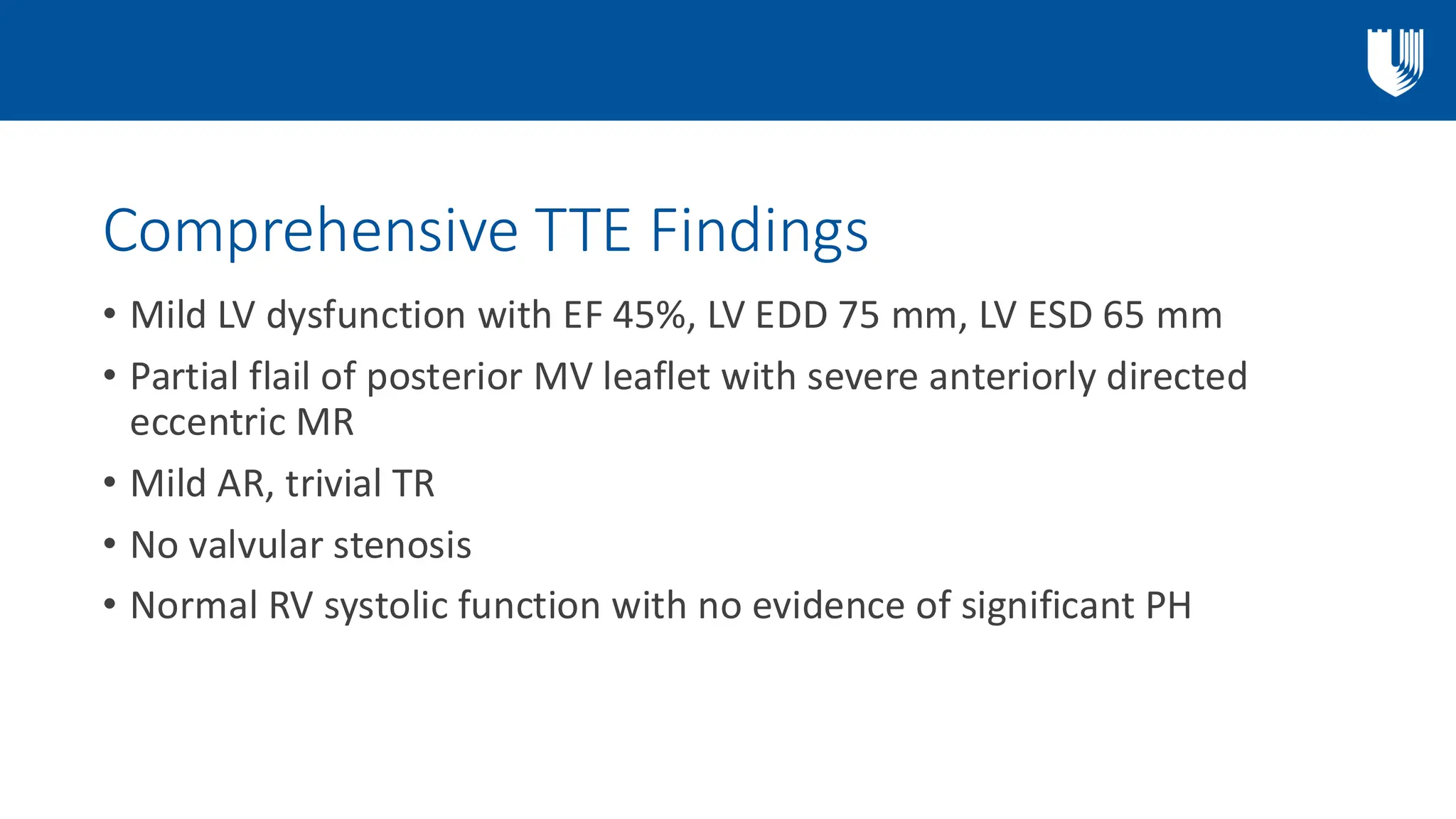 Comprehensive TTE Findings

• Mild LV dysfunction with EF 45%, LV EDD 75 mm, LV ESD 65 mm
• Partial flail of posterior MV leaflet with severe anteriorly directed eccentric MR
• Mild AR, trivial TR
• No valvular stenosis
• Normal RV systolic function with no evidence of significant PH